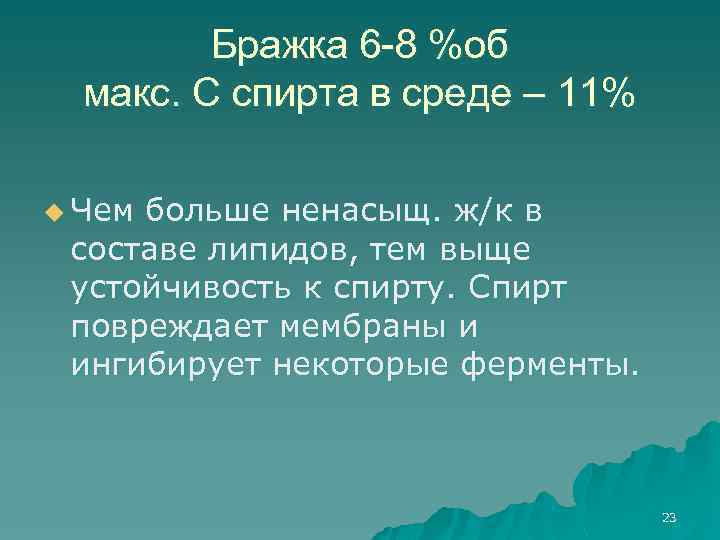 Бражка 6-8 %об
макс. С спирта в среде – 11%

Чем больше ненасыщ. ж/к в составе липидов, тем выще устойчивость к спирту. Спирт повреждает мембраны и ингибирует некоторые ферменты.

23